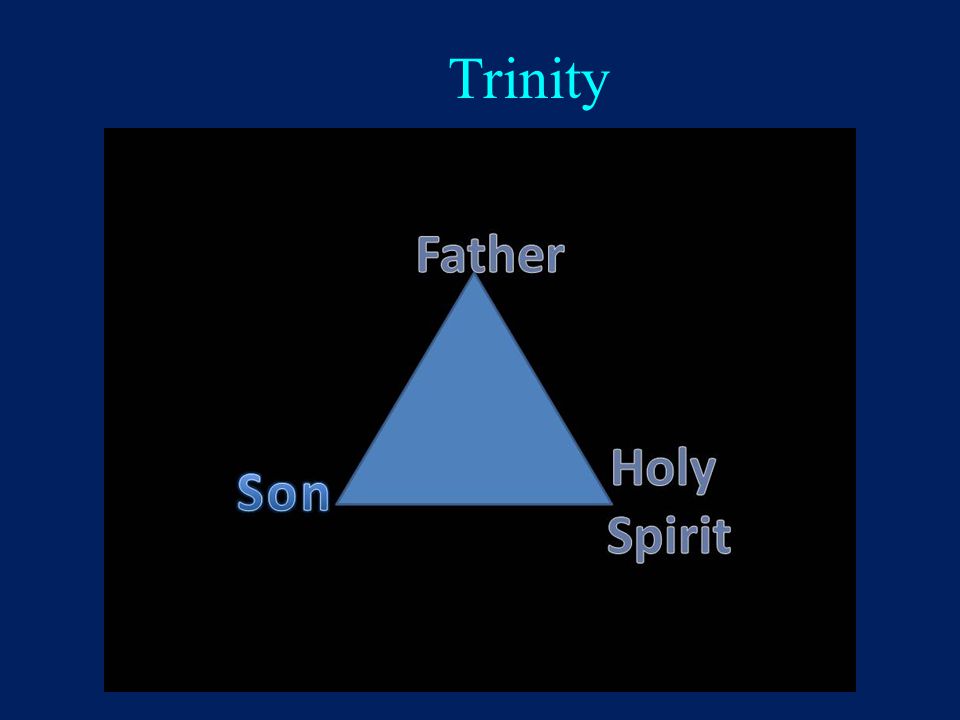 Trinity

Father

Son

Holy
Spirit